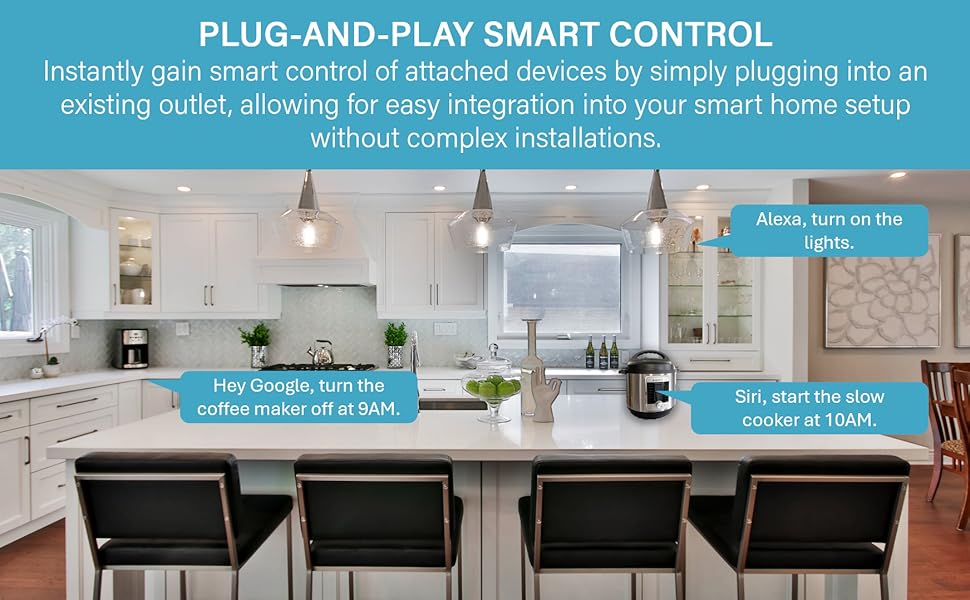 PLUG-AND-PLAY SMART CONTROL

Instantly gain smart control of attached devices by simply plugging into an existing outlet, allowing for easy integration into your smart home setup without complex installations.

Alexa, turn on the lights.

Hey Google, turn the coffee maker off at 9AM.

Siri, start the slow cooker at 10AM.